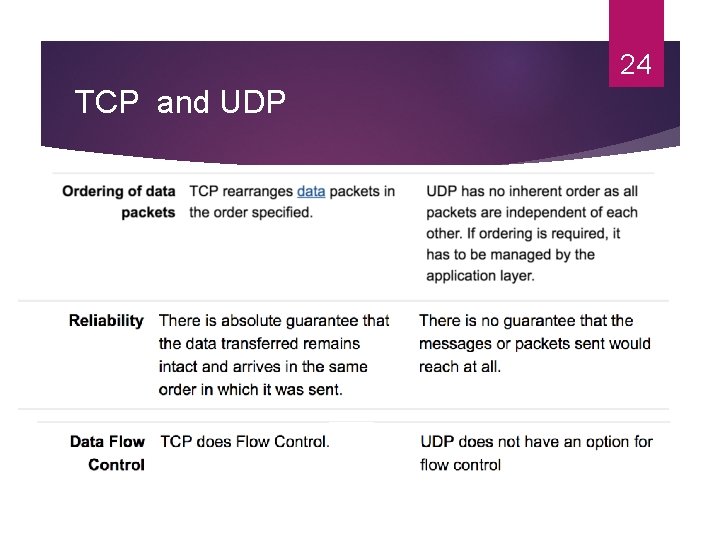 24

TCP and UDP

| | | |
|---|---|---|
| Ordering of data packets | TCP rearranges data packets in the order specified. | UDP has no inherent order as all packets are independent of each other. If ordering is required, it has to be managed by the application layer. |
| Reliability | There is absolute guarantee that the data transferred remains intact and arrives in the same order in which it was sent. | There is no guarantee that the messages or packets sent would reach at all. |
| Data Flow Control | TCP does Flow Control. | UDP does not have an option for flow control |